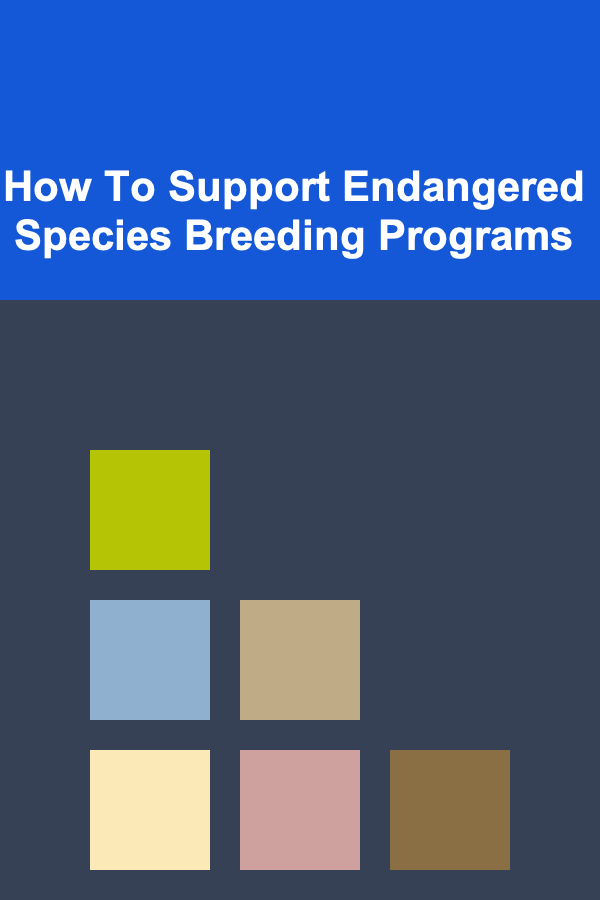 How To Support Endangered Species Breeding Programs